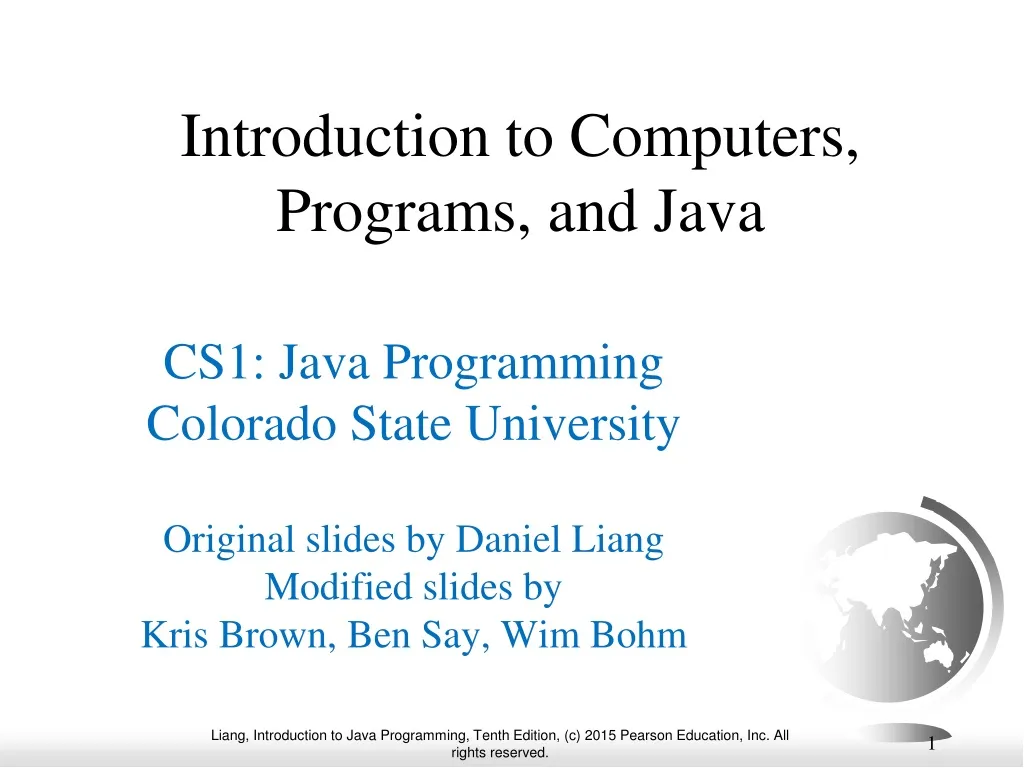 Introduction to Computers, Programs, and Java

CS1: Java Programming
Colorado State University

Original slides by Daniel Liang
Modified slides by
Kris Brown, Ben Say, Wim Bohm

Liang, Introduction to Java Programming, Tenth Edition, (c) 2015 Pearson Education, Inc. All rights reserved.

1